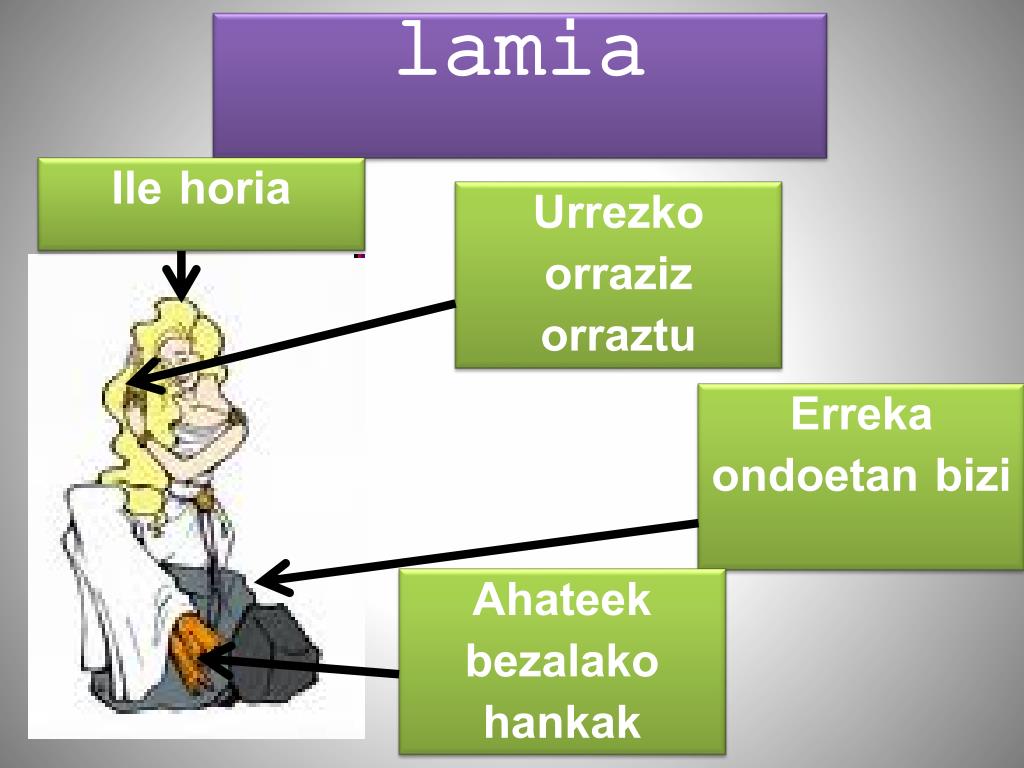 lamia

Ile horia

Urrezko orraziz orraztu

Erreka ondoetan bizi

Ahateek bezalako hankak